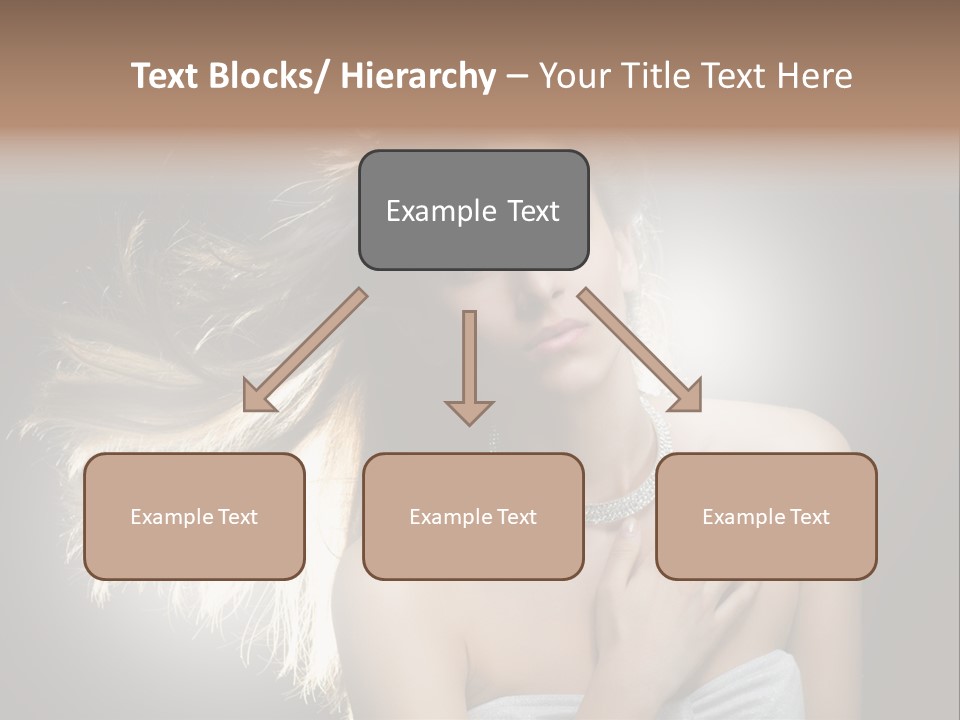 Text Blocks/ Hierarchy – Your Title Text Here

Example Text

Example Text

Example Text

Example Text